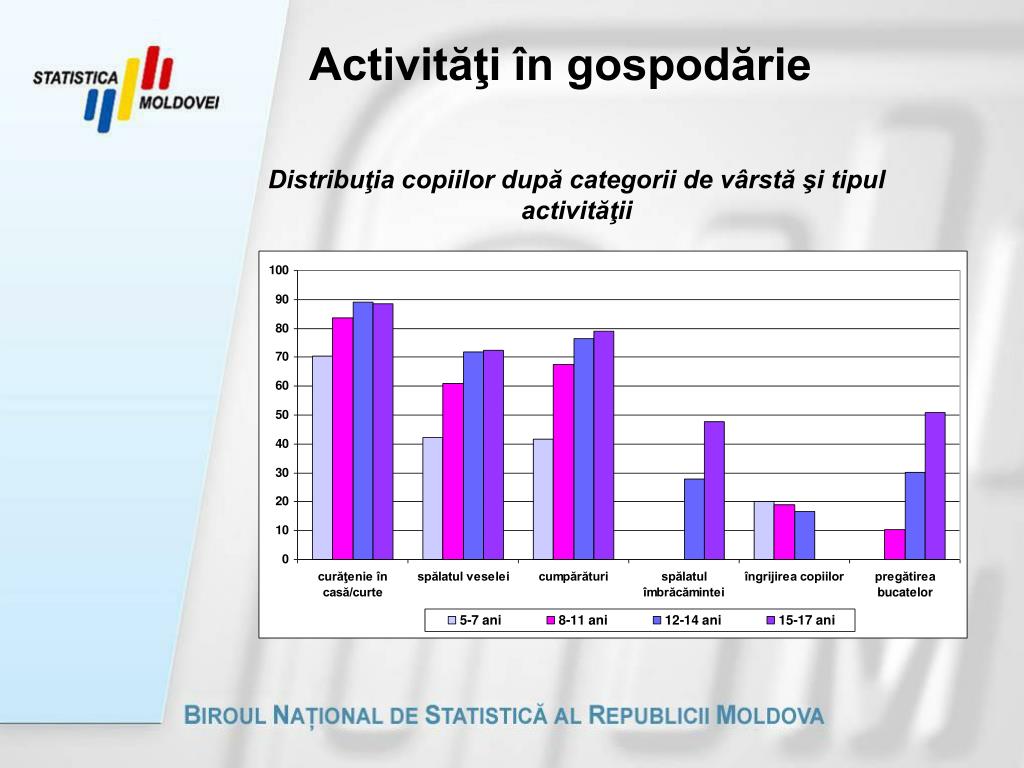 STATISTICA MOLDOVEI

Activităţi în gospodărie

Distribuţia copiilor după categorii de vârstă şi tipul activităţii

100
90
80
70
60
50
40
30
20
10
0

curăţenie în casă/curte
spălatul veselei
cumpărături
spălatul îmbrăcămintei
îngrijirea copiilor
pregătirea bucatelor

5-7 ani
8-11 ani
12-14 ani
15-17 ani

BIROUL NAȚIONAL DE STATISTICĂ AL REPUBLICII MOLDOVA